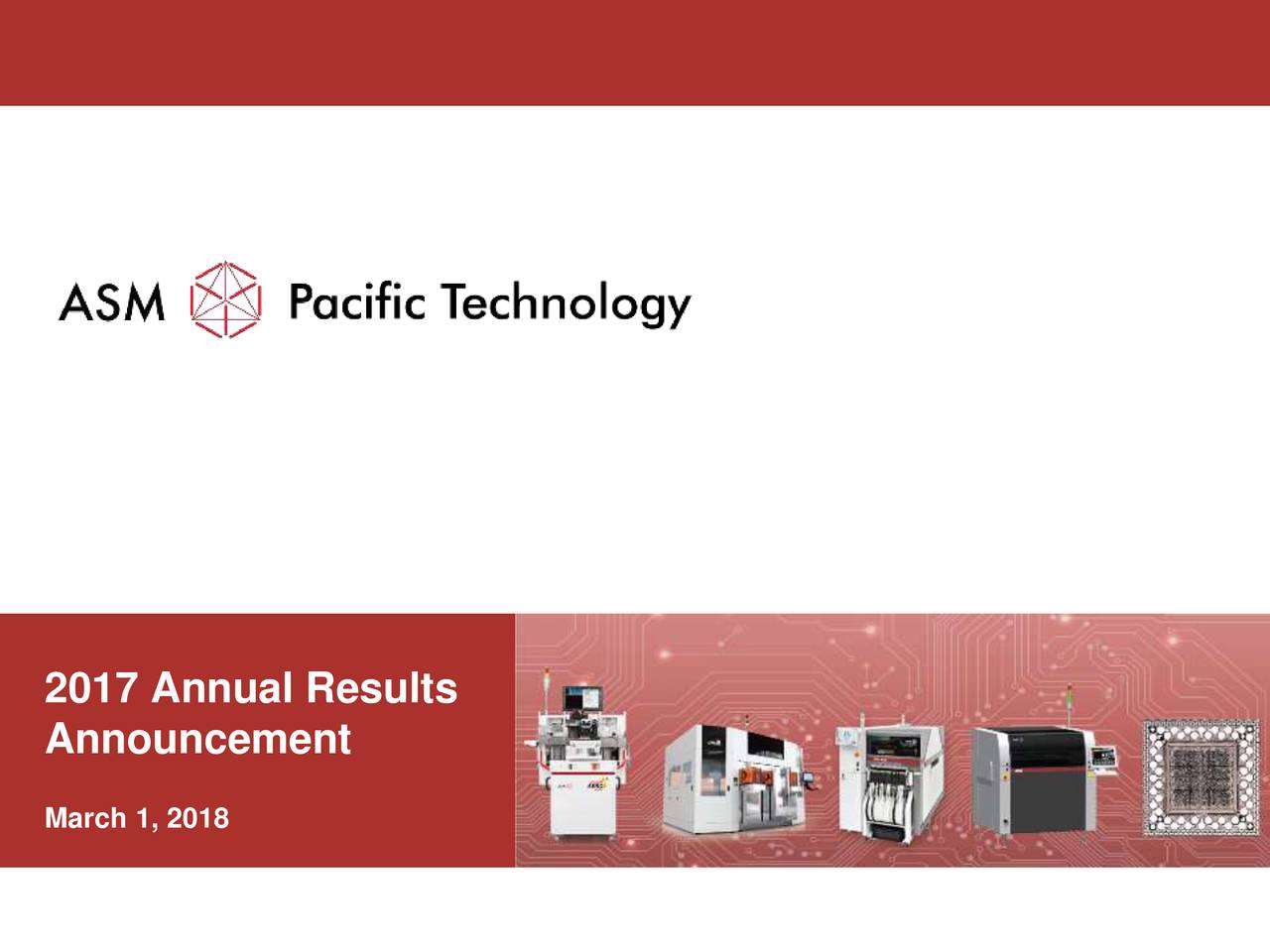 ASM Pacific Technology

2017 Annual Results Announcement

March 1, 2018